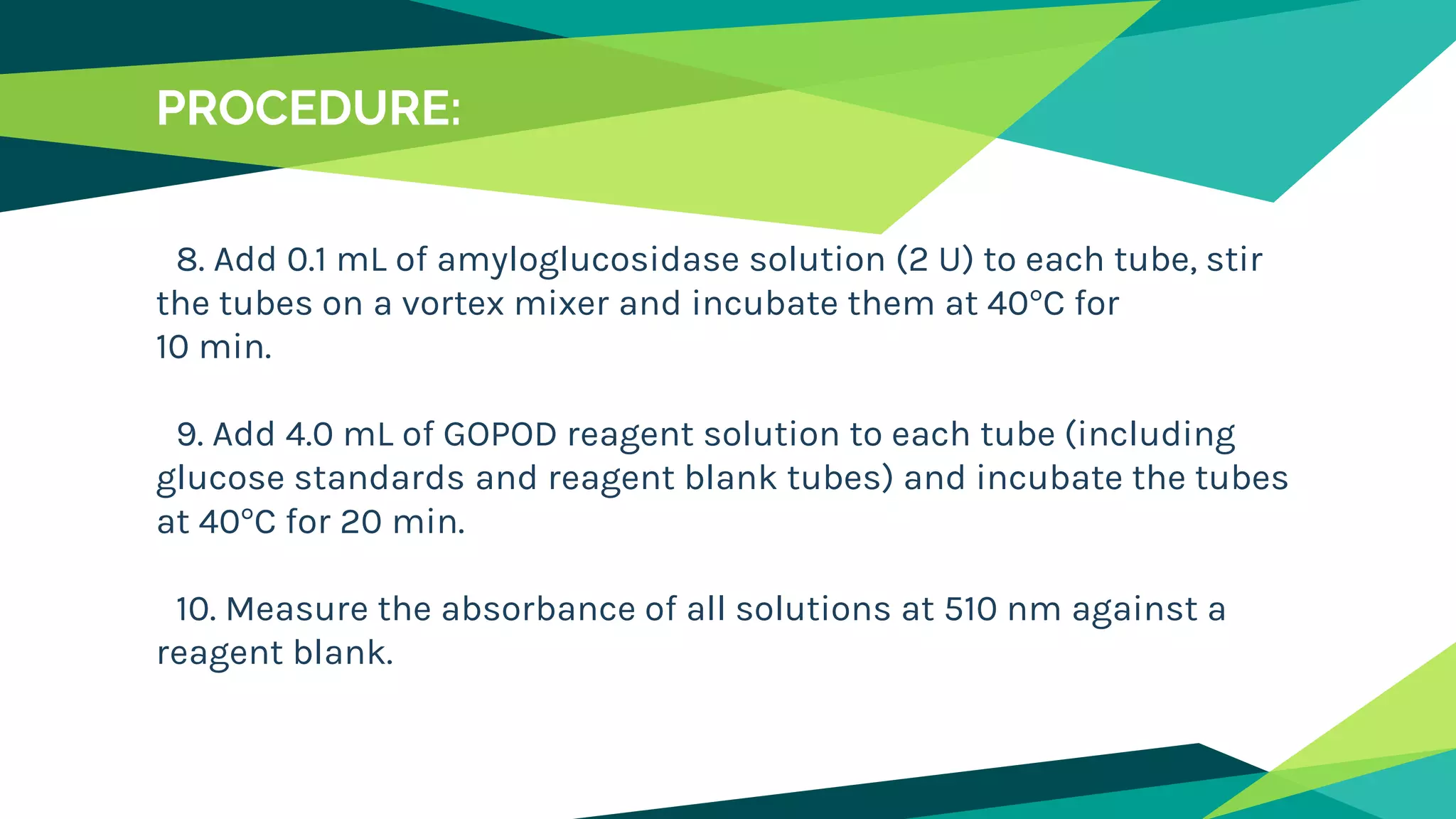 PROCEDURE:

8. Add 0.1 mL of amyloglucosidase solution (2 U) to each tube, stir the tubes on a vortex mixer and incubate them at 40°C for 10 min.

9. Add 4.0 mL of GOPOD reagent solution to each tube (including glucose standards and reagent blank tubes) and incubate the tubes at 40°C for 20 min.

10. Measure the absorbance of all solutions at 510 nm against a reagent blank.